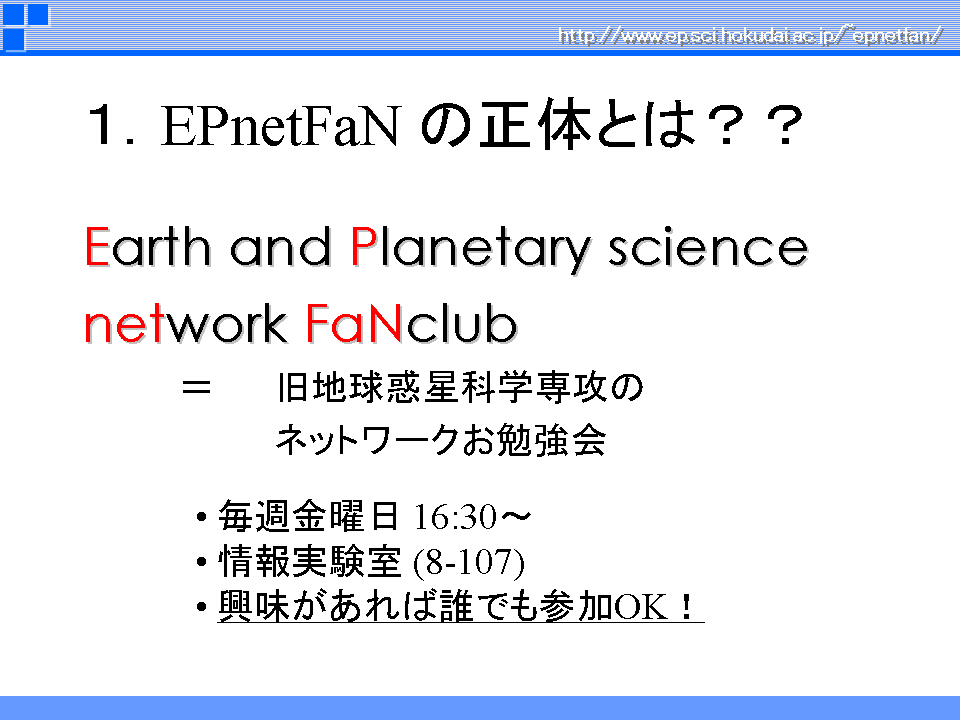 http://www.ep.sci.hokudai.ac.jp/~epnetfan/

１. EPnetFaN の正体とは？？

Earth and Planetary science network FaNclub

＝　旧地球惑星科学専攻のネットワークお勉強会

• 毎週金曜日 16:30～
• 情報実験室 (8-107)
• 興味があれば誰でも参加OK！